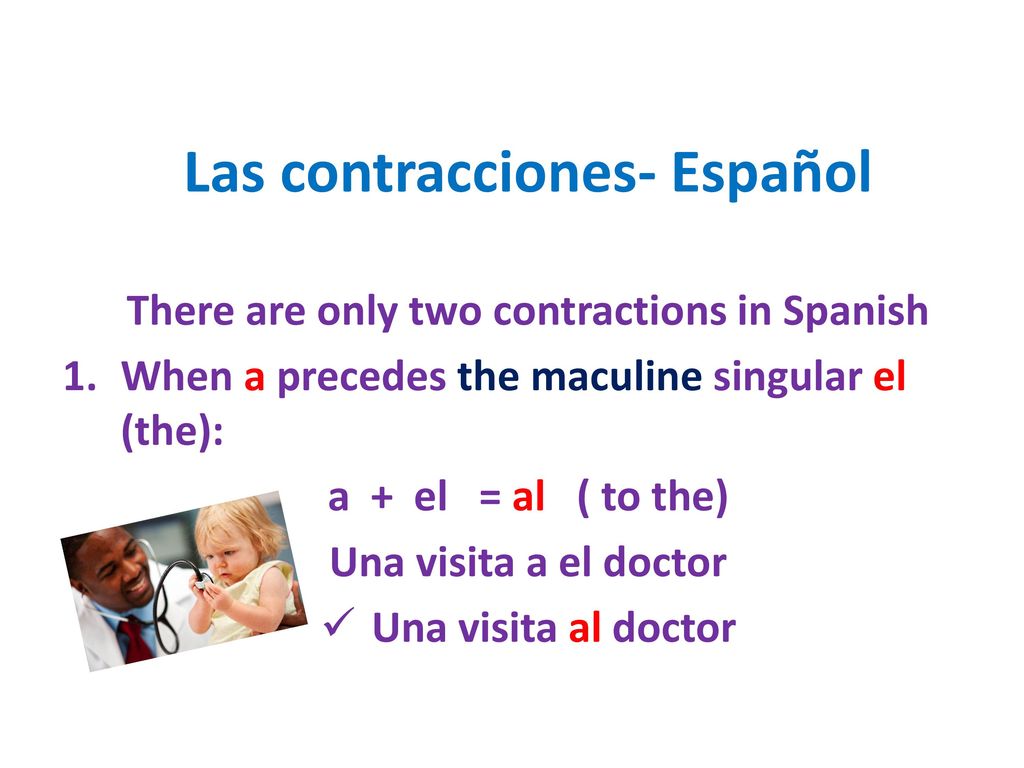 Las contracciones- Español

There are only two contractions in Spanish

1. When a precedes the maculine singular el (the):

a + el = al ( to the)

Una visita a el doctor

✓ Una visita al doctor